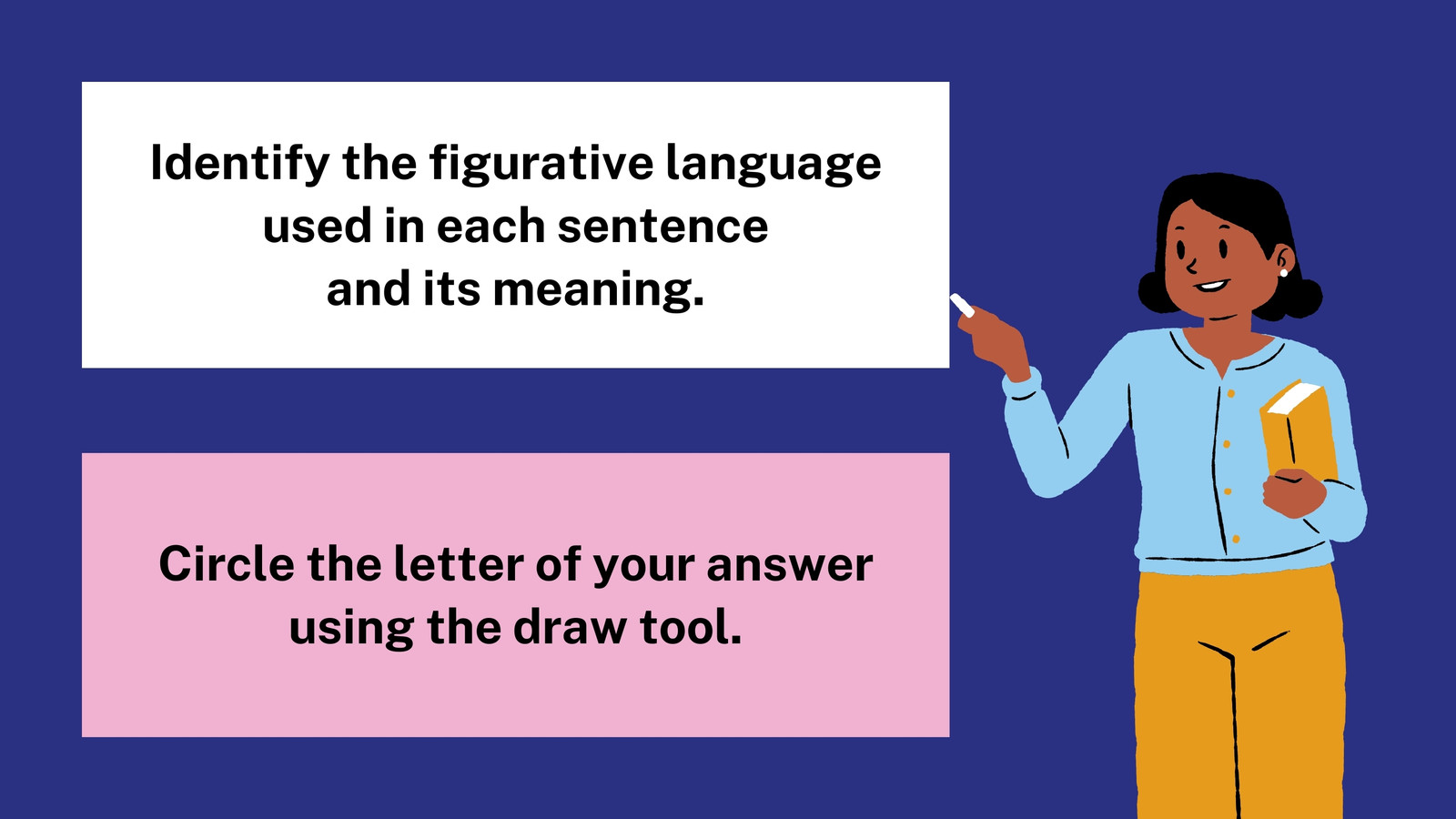 Identify the figurative language used in each sentence and its meaning.

Circle the letter of your answer using the draw tool.